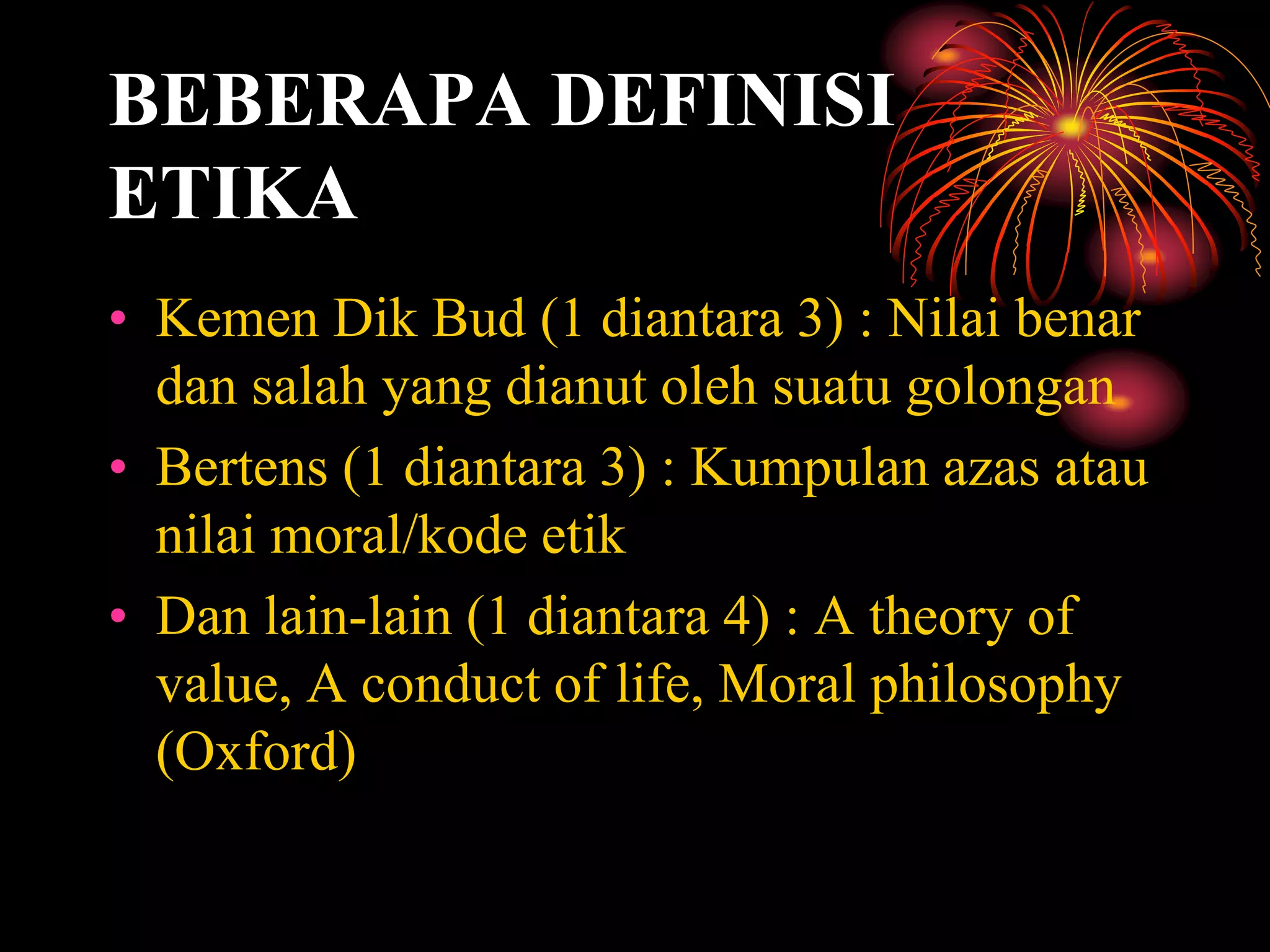 BEBERAPA DEFINISI ETIKA

• Kemen Dik Bud (1 diantara 3) : Nilai benar dan salah yang dianut oleh suatu golongan
• Bertens (1 diantara 3) : Kumpulan azas atau nilai moral/kode etik
• Dan lain-lain (1 diantara 4) : A theory of value, A conduct of life, Moral philosophy (Oxford)